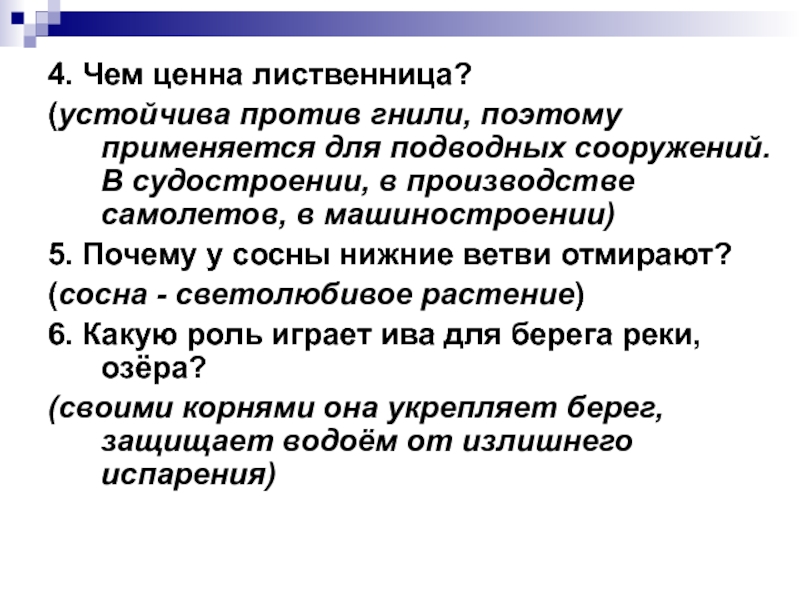 4. Чем ценна лиственница?

(устойчива против гнили, поэтому применяется для подводных сооружений. В судостроении, в производстве самолетов, в машиностроении)

5. Почему у сосны нижние ветви отмирают?

(сосна - светолюбивое растение)

6. Какую роль играет ива для берега реки, озёра?

(своими корнями она укрепляет берег, защищает водоём от излишнего испарения)